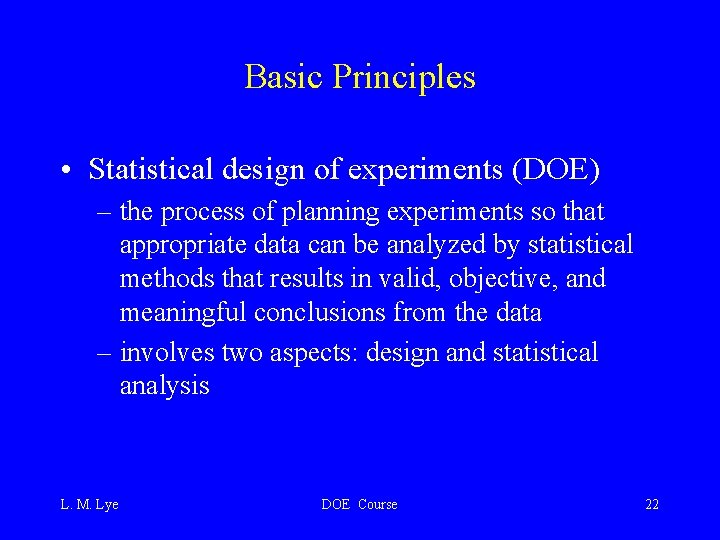 Basic Principles

• Statistical design of experiments (DOE)

– the process of planning experiments so that appropriate data can be analyzed by statistical methods that results in valid, objective, and meaningful conclusions from the data

– involves two aspects: design and statistical analysis

L. M. Lye

DOE Course

22